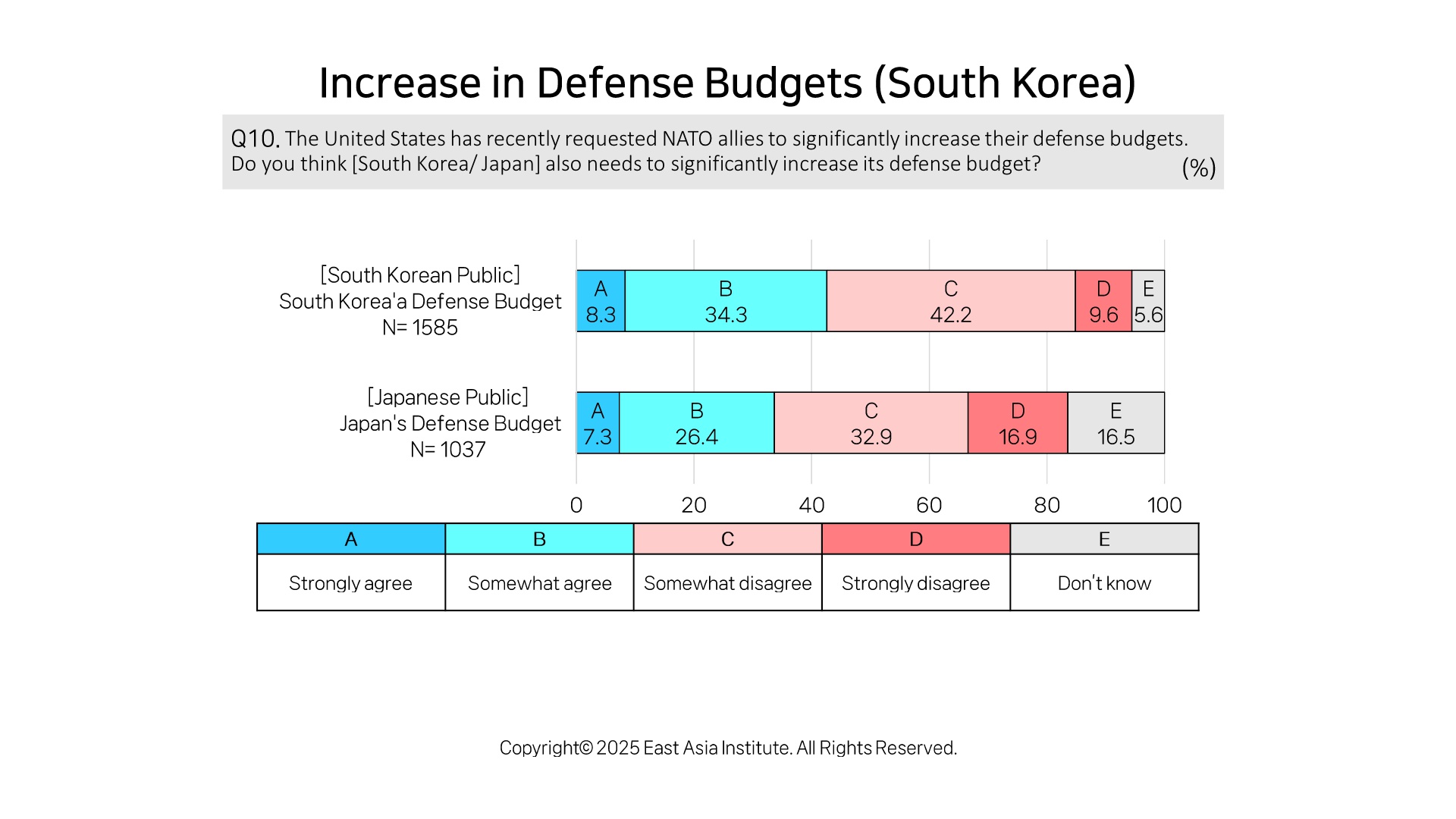 Increase in Defense Budgets (South Korea)

Q10. The United States has recently requested NATO allies to significantly increase their defense budgets. Do you think [South Korea/ Japan] also needs to significantly increase its defense budget? (%)

[South Korean Public]
South Korea'a Defense Budget
N= 1585

A 8.3
B 34.3
C 42.2
D 9.6
E 5.6

[Japanese Public]
Japan's Defense Budget
N= 1037

A 7.3
B 26.4
C 32.9
D 16.9
E 16.5

0 20 40 60 80 100

| A | B | C | D | E |
|---|---|---|---|---|
| Strongly agree | Somewhat agree | Somewhat disagree | Strongly disagree | Don't know |

Copyright© 2025 East Asia Institute. All Rights Reserved.